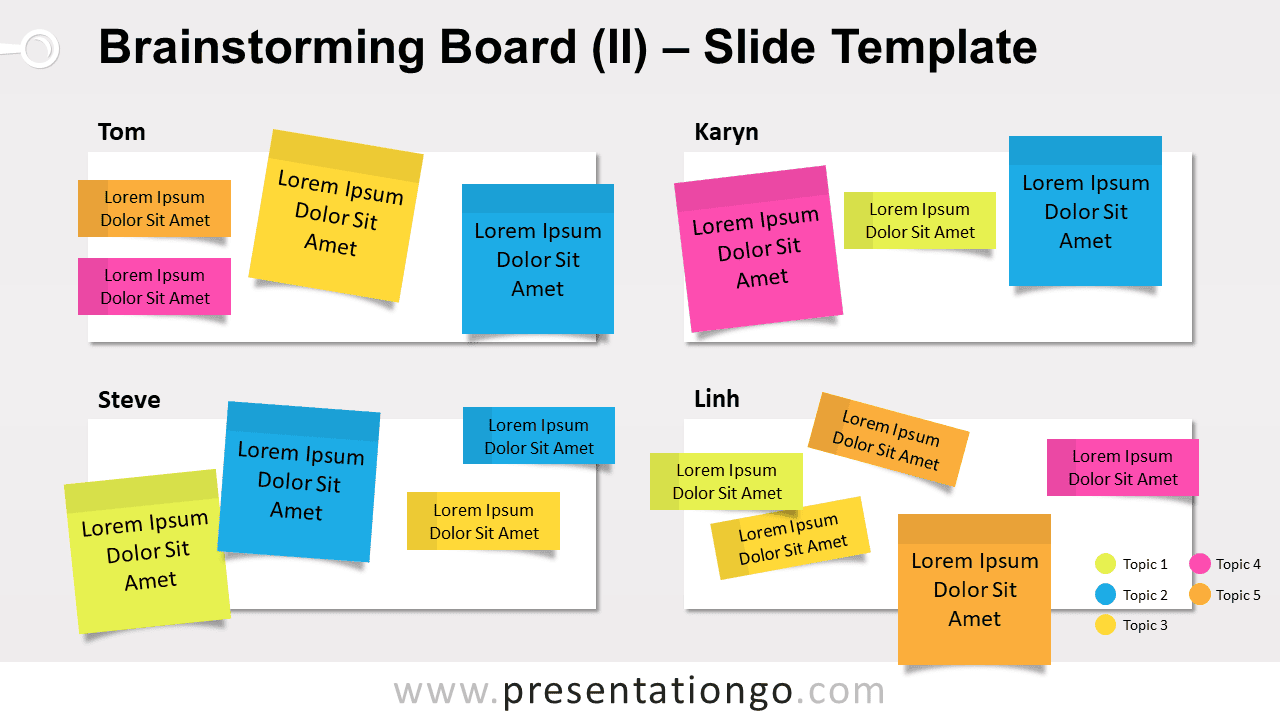 Brainstorming Board (II) – Slide Template

Tom

Lorem Ipsum Dolor Sit Amet

Lorem Ipsum Dolor Sit Amet

Lorem Ipsum Dolor Sit Amet

Lorem Ipsum Dolor Sit Amet

Karyn

Lorem Ipsum Dolor Sit Amet

Lorem Ipsum Dolor Sit Amet

Lorem Ipsum Dolor Sit Amet

Steve

Lorem Ipsum Dolor Sit Amet

Lorem Ipsum Dolor Sit Amet

Lorem Ipsum Dolor Sit Amet

Lorem Ipsum Dolor Sit Amet

Linh

Lorem Ipsum Dolor Sit Amet

Lorem Ipsum Dolor Sit Amet

Lorem Ipsum Dolor Sit Amet

Lorem Ipsum Dolor Sit Amet

Lorem Ipsum Dolor Sit Amet

Topic 1
Topic 2
Topic 3
Topic 4
Topic 5

www.presentationgo.com